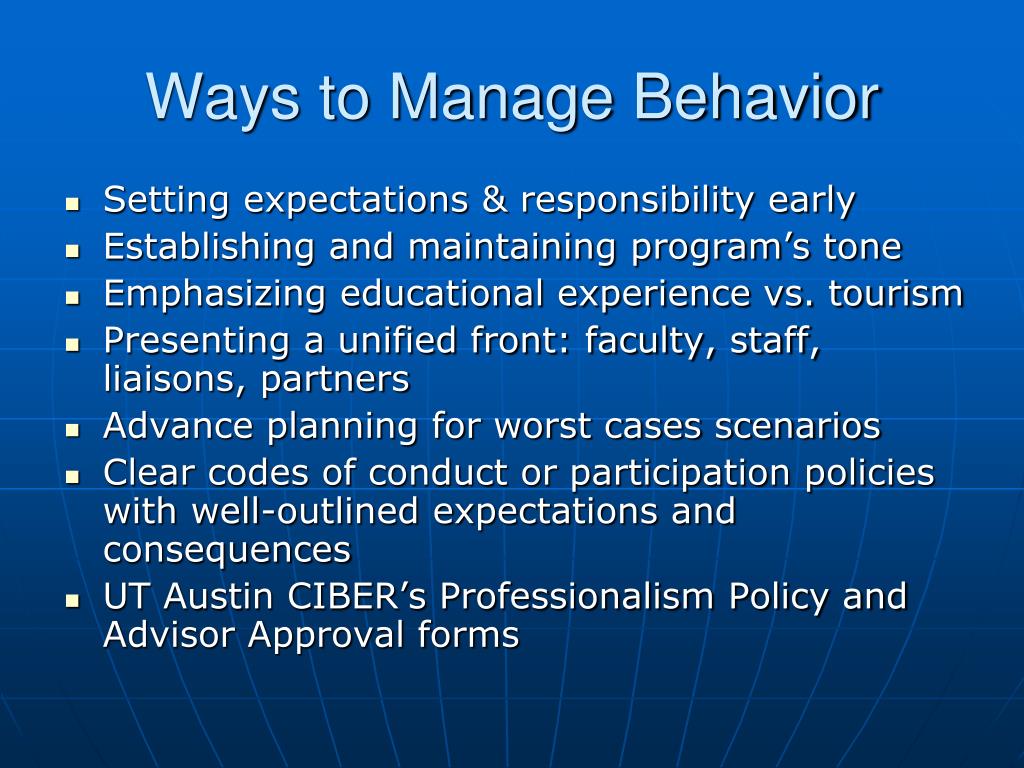 Ways to Manage Behavior

- Setting expectations & responsibility early
- Establishing and maintaining program’s tone
- Emphasizing educational experience vs. tourism
- Presenting a unified front: faculty, staff, liaisons, partners
- Advance planning for worst cases scenarios
- Clear codes of conduct or participation policies with well-outlined expectations and consequences
- UT Austin CIBER’s Professionalism Policy and Advisor Approval forms